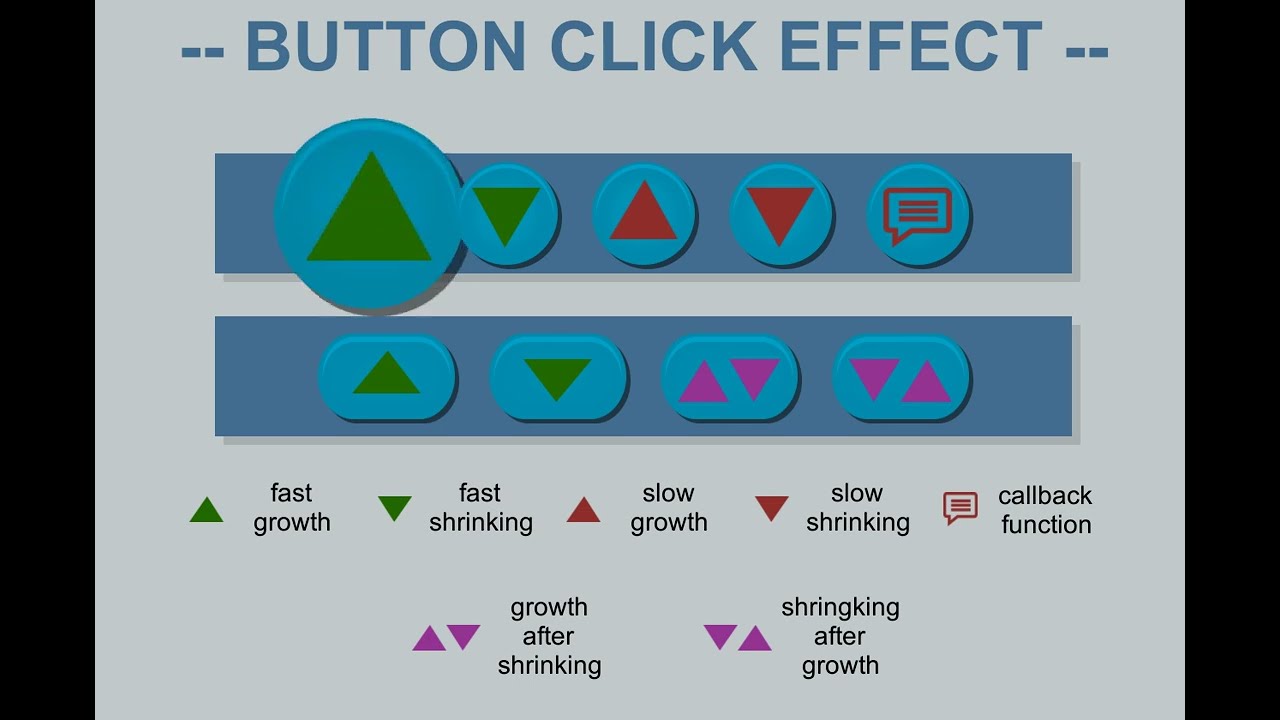 -- BUTTON CLICK EFFECT --

fast growth

fast shrinking

slow growth

slow shrinking

callback function

growth after shrinking

shringking after growth